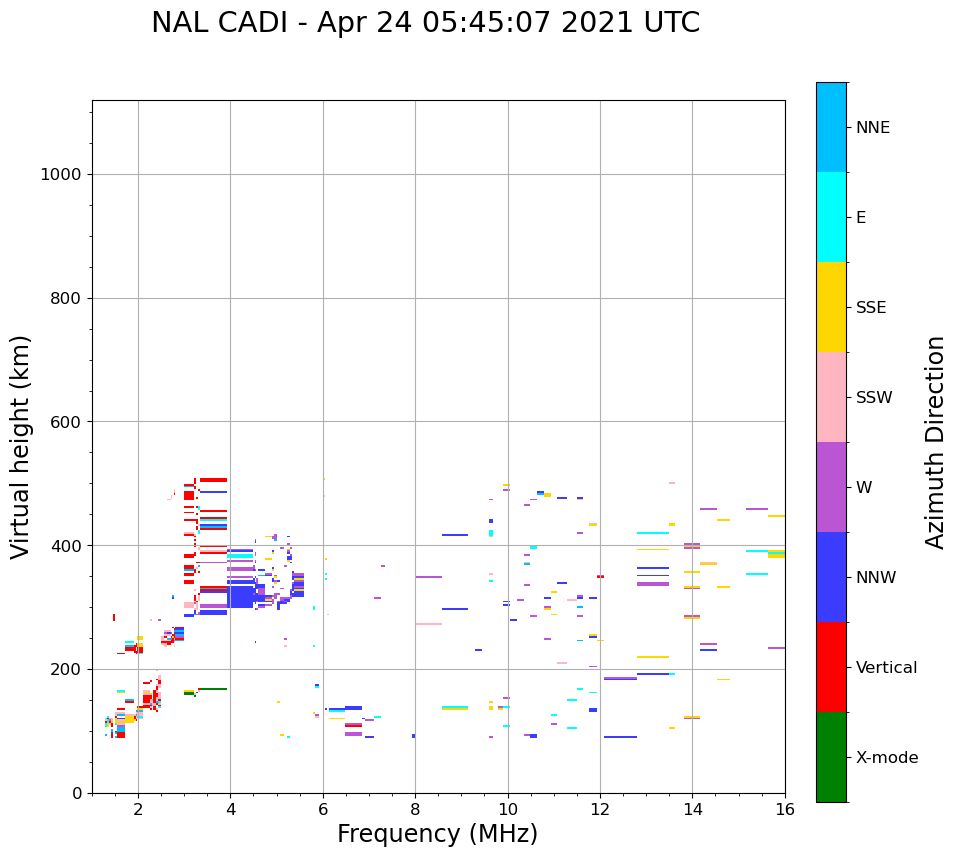 NAL CADI - Apr 24 05:45:07 2021 UTC

Virtual height (km)

1000
800
600
400
200
0

2
4
6
8
10
12
14
16

Frequency (MHz)

NNE
E
SSE
SSW
W
NNW
Vertical
X-mode

Azimuth Direction